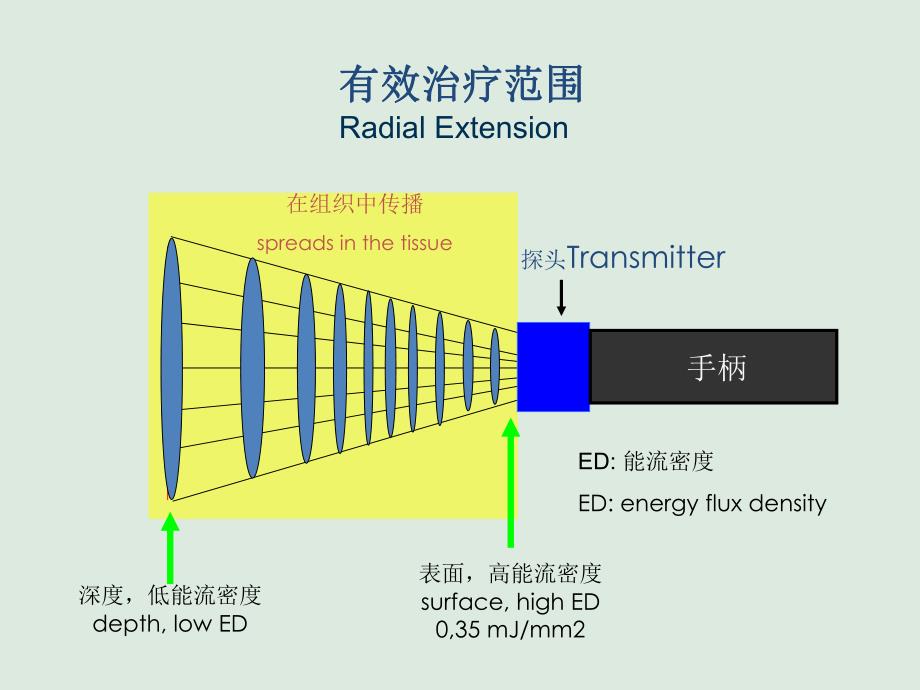 有效治疗范围
Radial Extension

在组织中传播
spreads in the tissue

探头Transmitter

手柄

ED: 能流密度
ED: energy flux density

深度，低能流密度
depth, low ED

表面，高能流密度
surface, high ED
0,35 mJ/mm2